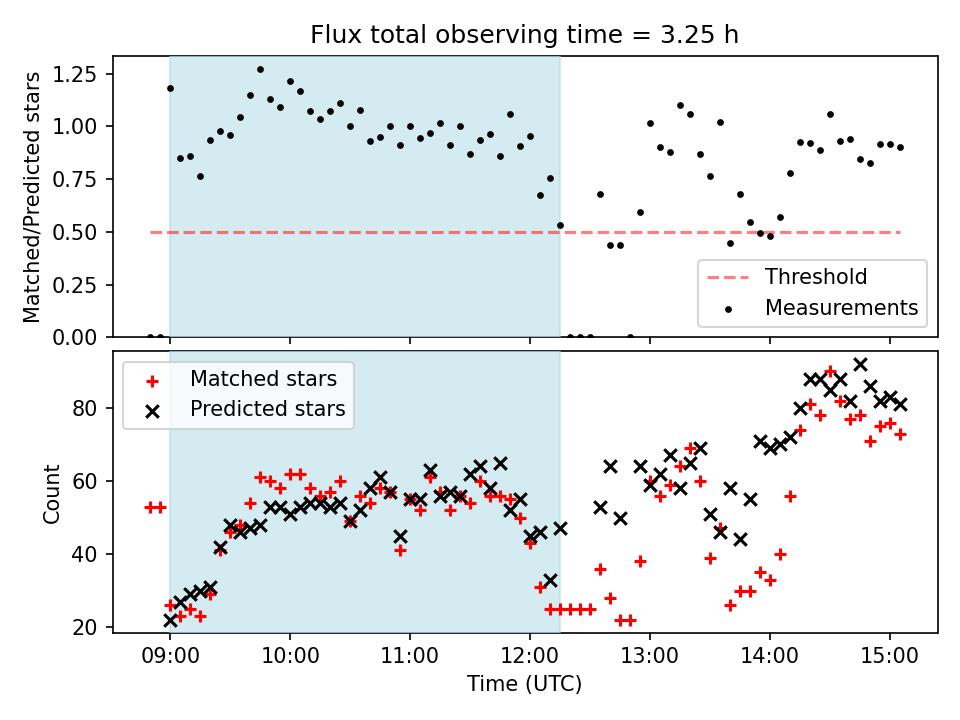 Flux total observing time = 3.25 h

Matched/Predicted stars

1.25
1.00
0.75
0.50
0.25
0.00

Threshold
Measurements

Matched stars
Predicted stars

Count

80
60
40
20

09:00
10:00
11:00
12:00
13:00
14:00
15:00

Time (UTC)